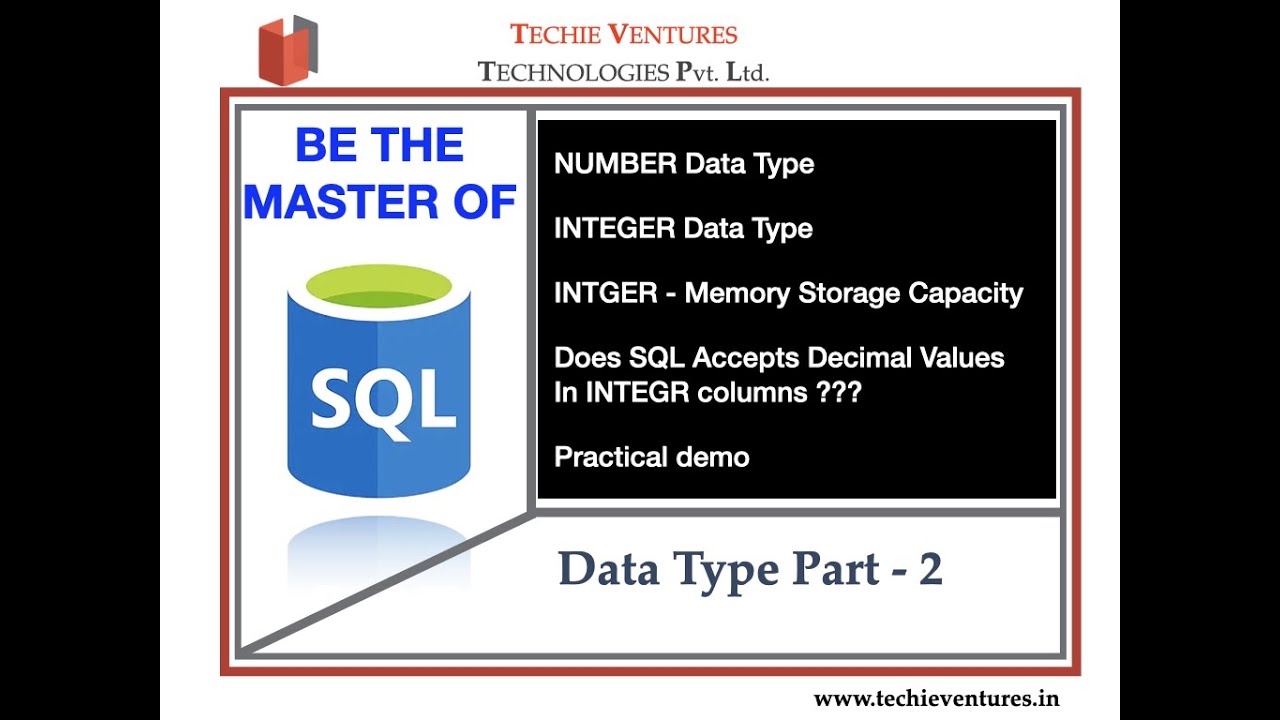 TECHIE VENTURES
TECHNOLOGIES Pvt. Ltd.

BE THE MASTER OF

SQL

NUMBER Data Type

INTEGER Data Type

INTGER - Memory Storage Capacity

Does SQL Accepts Decimal Values In INTEGR columns ???

Practical demo

Data Type Part - 2

www.techieventures.in